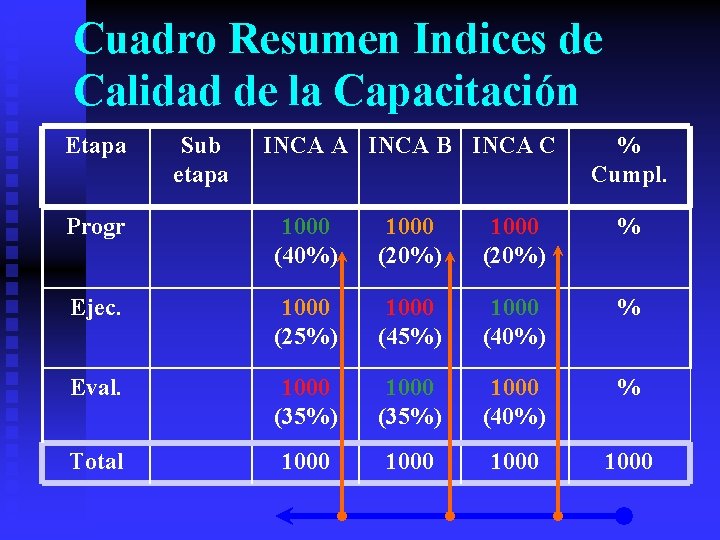 Cuadro Resumen Indices de Calidad de la Capacitación

| Etapa | Sub etapa | INCA A | INCA B | INCA C | % Cumpl. |
|---|---|---|---|---|---|
| Progr | | 1000 (40%) | 1000 (20%) | 1000 (20%) | % |
| Ejec. | | 1000 (25%) | 1000 (45%) | 1000 (40%) | % |
| Eval. | | 1000 (35%) | 1000 (35%) | 1000 (40%) | % |
| Total | | 1000 | 1000 | 1000 | 1000 |